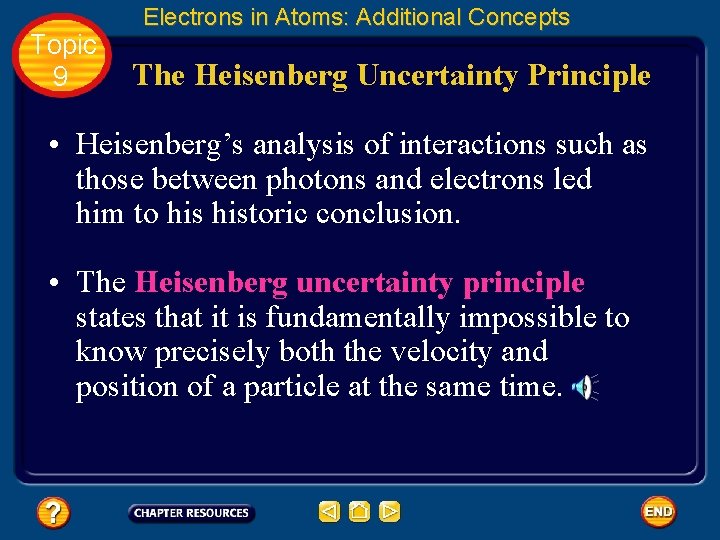 Electrons in Atoms: Additional Concepts

Topic 9

The Heisenberg Uncertainty Principle

• Heisenberg's analysis of interactions such as those between photons and electrons led him to his historic conclusion.

• The Heisenberg uncertainty principle states that it is fundamentally impossible to know precisely both the velocity and position of a particle at the same time.

?

CHAPTER RESOURCES

END